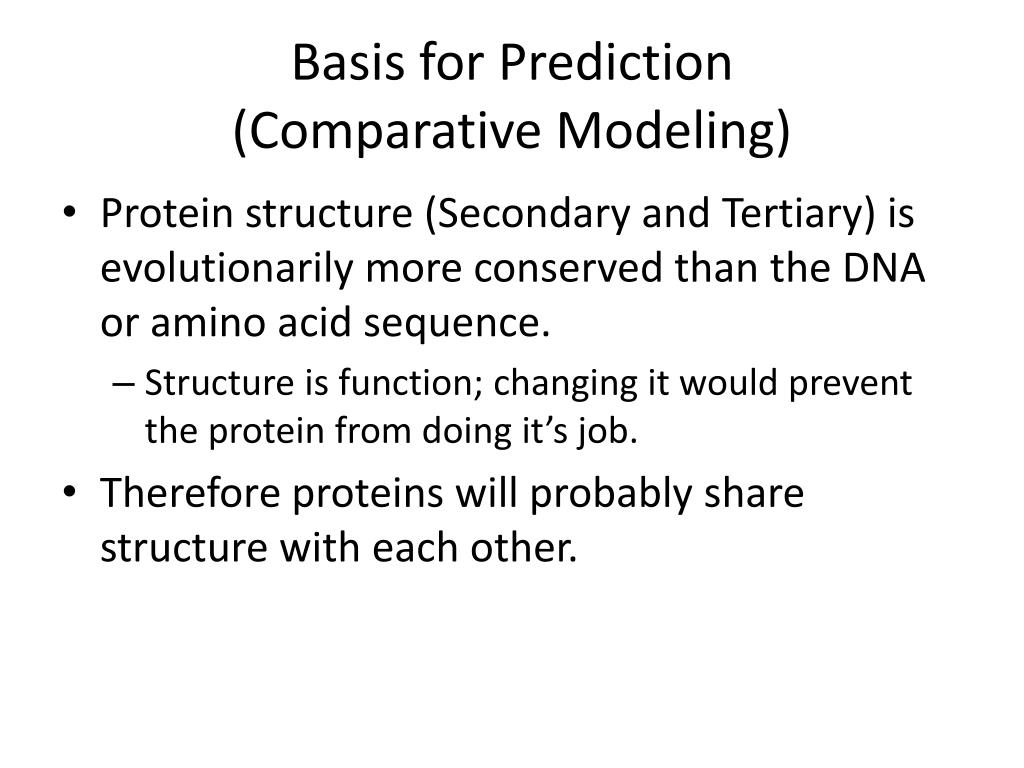 Basis for Prediction
(Comparative Modeling)

• Protein structure (Secondary and Tertiary) is evolutionarily more conserved than the DNA or amino acid sequence.
– Structure is function; changing it would prevent the protein from doing it’s job.
• Therefore proteins will probably share structure with each other.